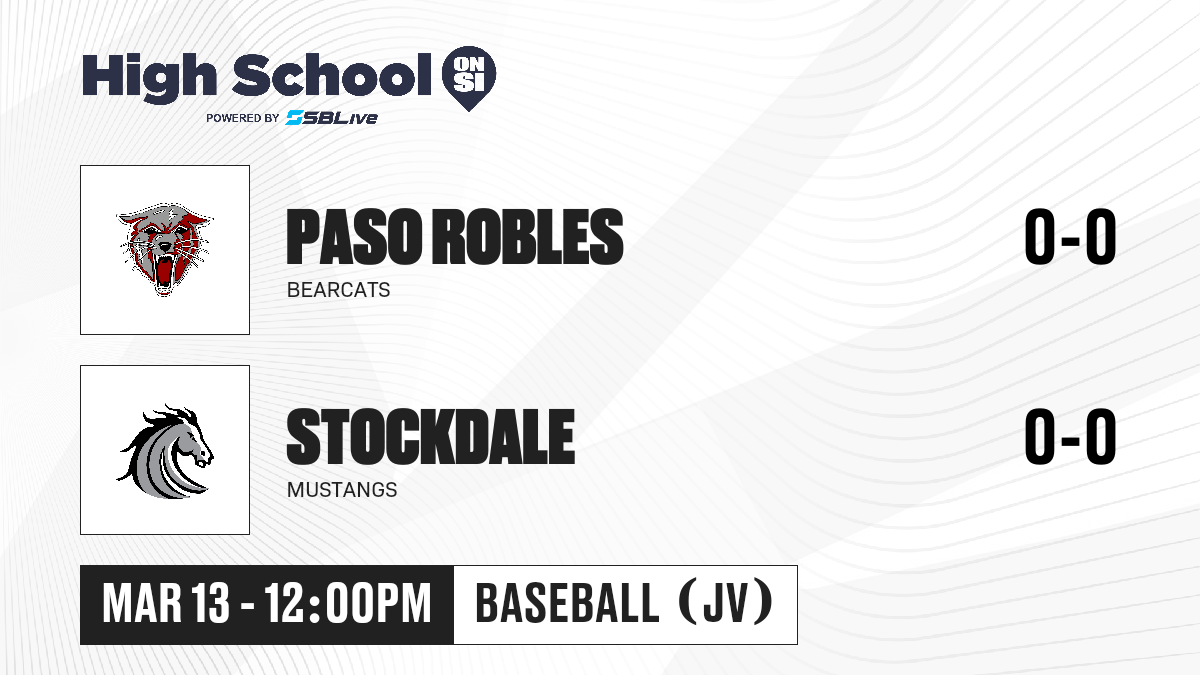 High School ON SI
POWERED BY SBLive

PASO ROBLES
BEARCATS
0-0

STOCKDALE
MUSTANGS
0-0

MAR 13 - 12:00PM
BASEBALL (JV)